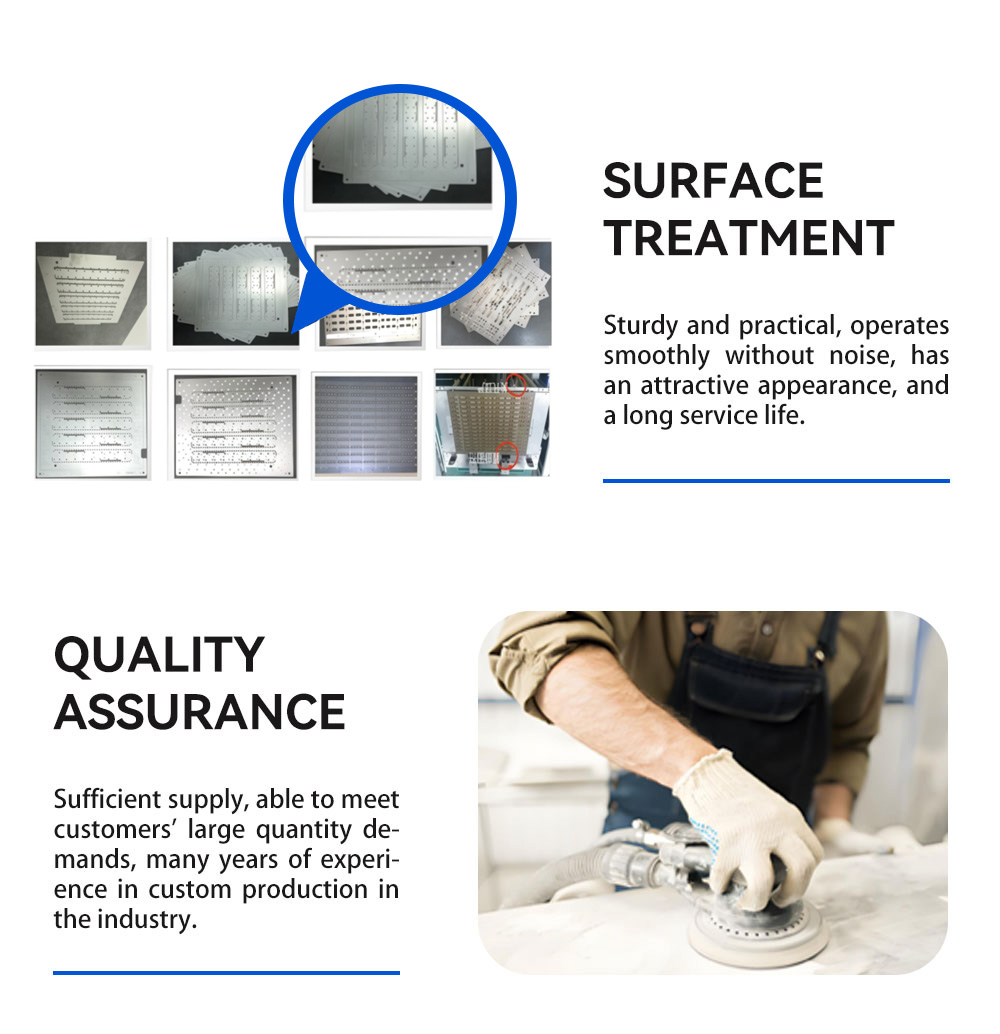 SURFACE TREATMENT

Sturdy and practical, operates smoothly without noise, has an attractive appearance, and a long service life.

QUALITY ASSURANCE

Sufficient supply, able to meet customers' large quantity demands, many years of experience in custom production in the industry.